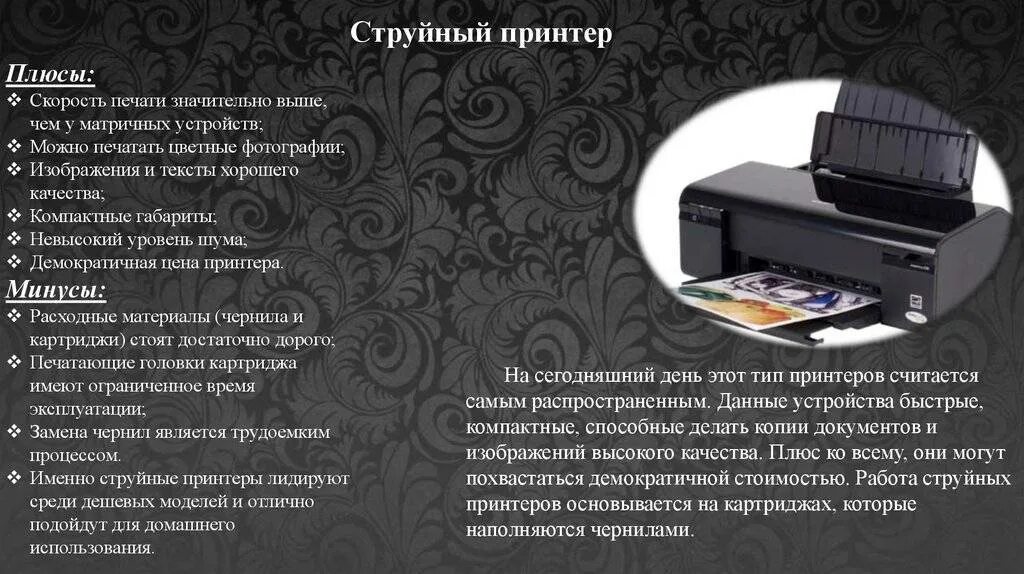 Струйный принтер

Плюсы:
❖ Скорость печати значительно выше, чем у матричных устройств;
❖ Можно печатать цветные фотографии;
❖ Изображения и тексты хорошего качества;
❖ Компактные габариты;
❖ Невысокий уровень шума;
❖ Демократичная цена принтера.

Минусы:
❖ Расходные материалы (чернила и картриджи) стоят достаточно дорого;
❖ Печатающие головки картриджа имеют ограниченное время эксплуатации;
❖ Замена чернил является трудоемким процессом.
❖ Именно струйные принтеры лидируют среди дешевых моделей и отлично подойдут для домашнего использования.

На сегодняшний день этот тип принтеров считается самым распространенным. Данные устройства быстрые, компактные, способные делать копии документов и изображений высокого качества. Плюс ко всему, они могут похвастаться демократичной стоимостью. Работа струйных принтеров основывается на картриджах, которые наполняются чернилами.